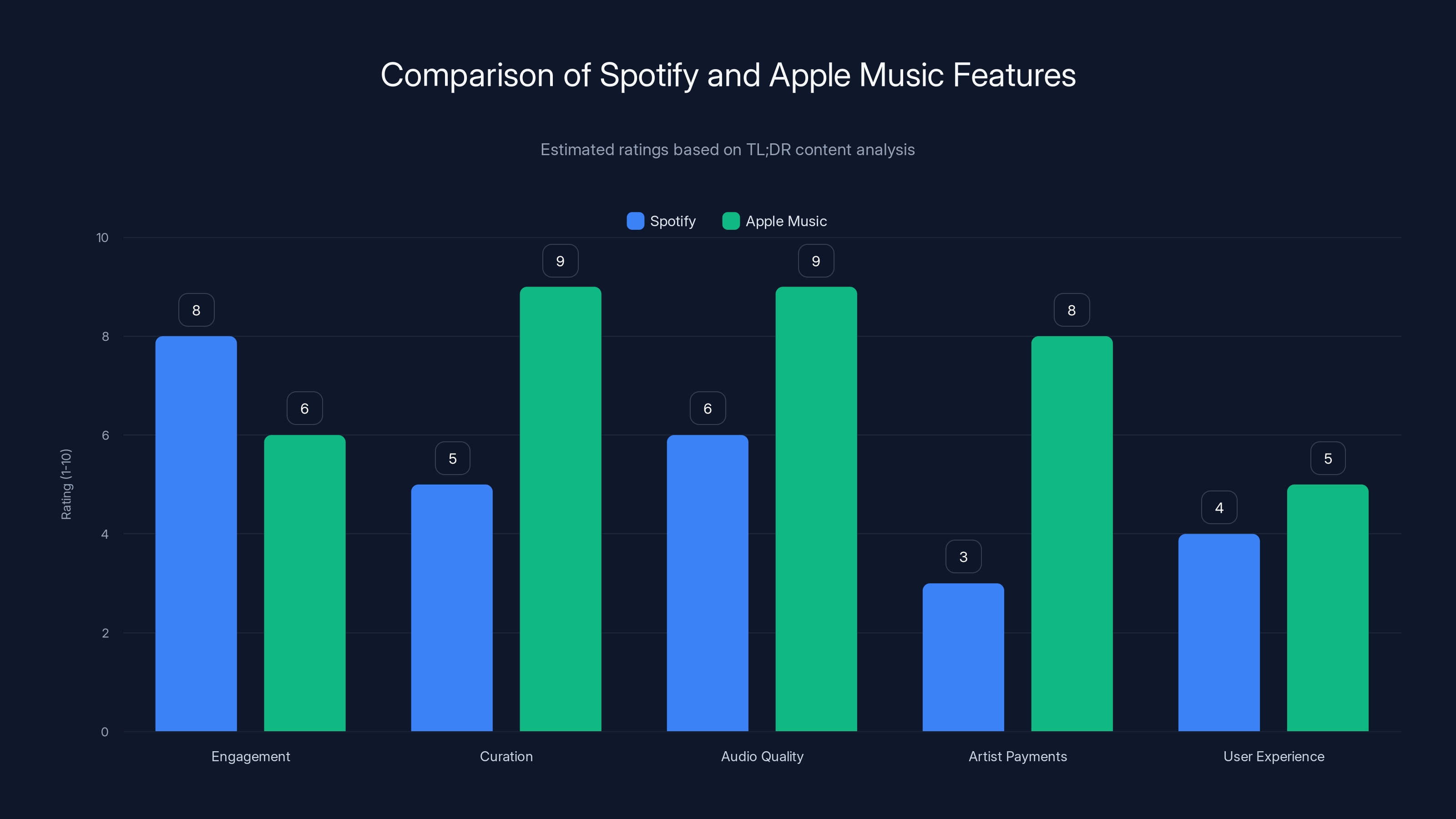 Comparison of Spotify and Apple Music Features

Estimated ratings based on TL;DR content analysis

Spotify Apple Music

Rating (1-10)

10
8
6
4
2
0

8 6 5 9 6 9 3 8 4 5

Engagement
Curation
Audio Quality
Artist Payments
User Experience